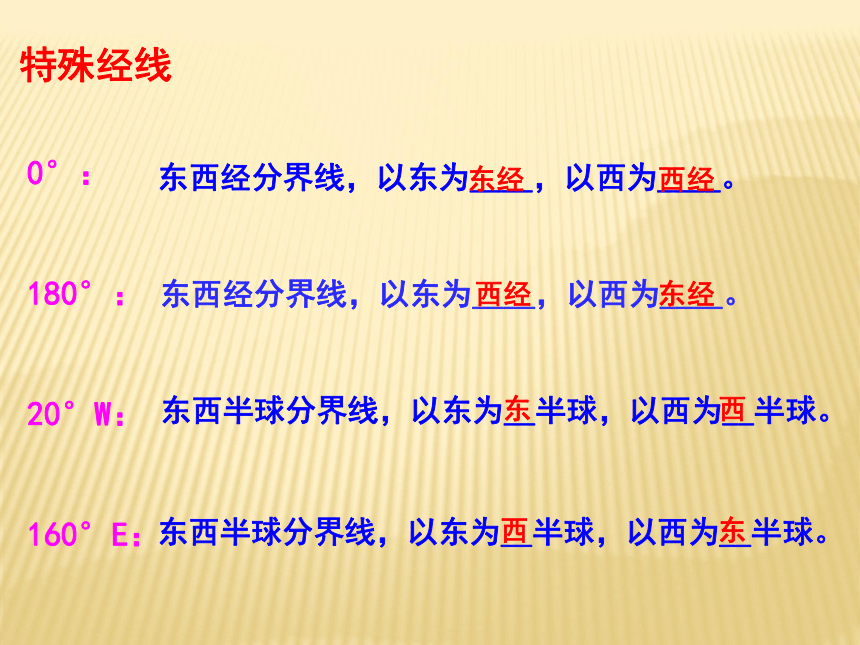 特殊经线

0°： 东西经分界线，以东为东经，以西为西经。

180°： 东西经分界线，以东为西经，以西为东经。

20°W： 东西半球分界线，以东为东半球，以西为西半球。

160°E：东西半球分界线，以东为西半球，以西为东半球。